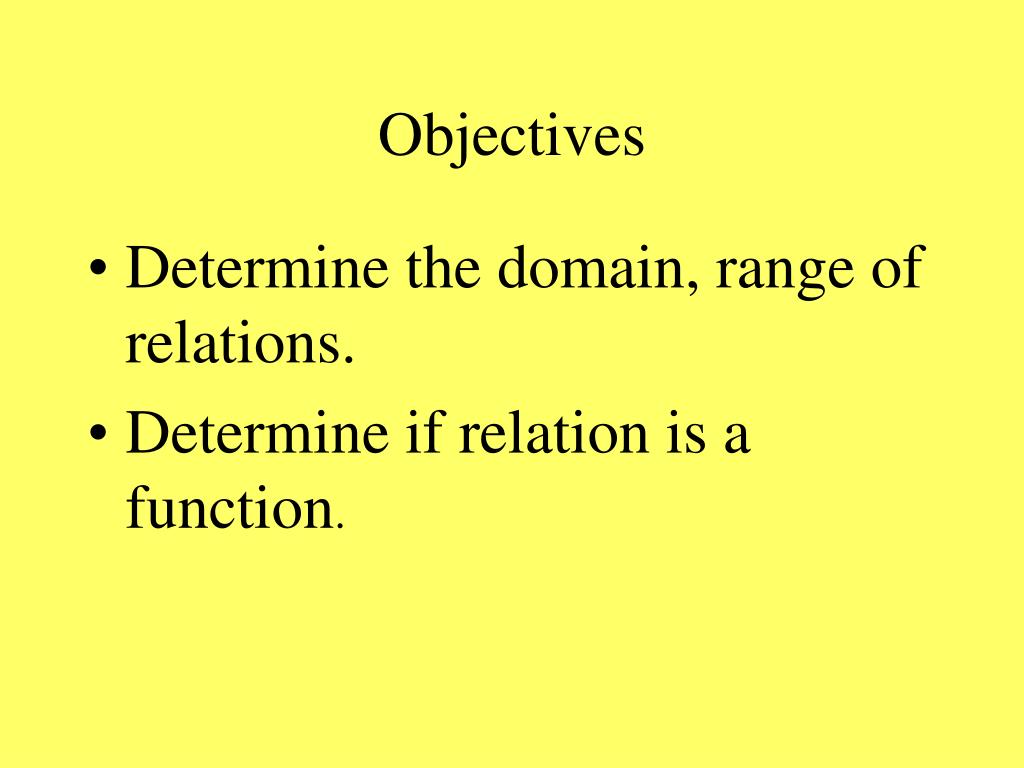 Objectives

• Determine the domain, range of relations.
• Determine if relation is a function.